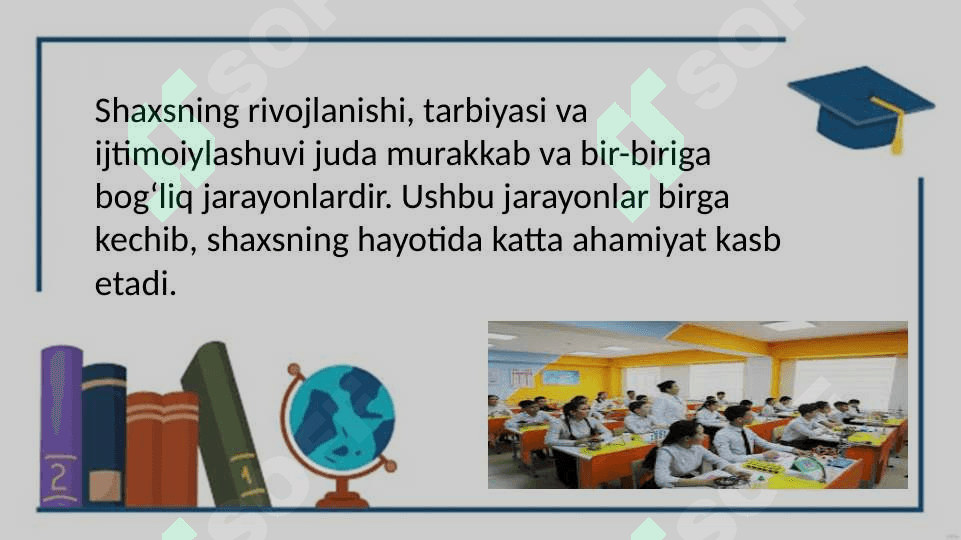 Shaxsning rivojlanishi, tarbiyasi va ijtimoiylashuvi juda murakkab va bir-biriga bog‘liq jarayonlardir. Ushbu jarayonlar birga kechib, shaxsning hayotida katta ahamiyat kasb etadi.

2

1